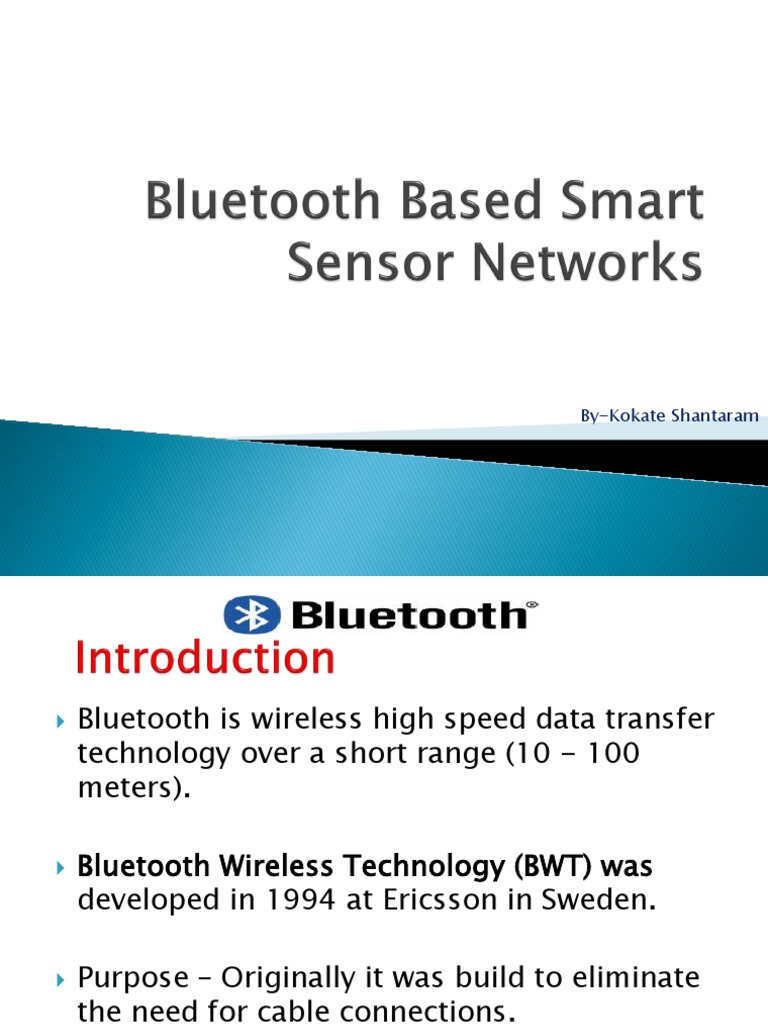 Bluetooth Based Smart Sensor Networks

By-Kokate Shantaram

Bluetooth®

Introduction

Bluetooth is wireless high speed data transfer technology over a short range (10 - 100 meters).

Bluetooth Wireless Technology (BWT) was developed in 1994 at Ericsson in Sweden.

Purpose – Originally it was build to eliminate the need for cable connections.